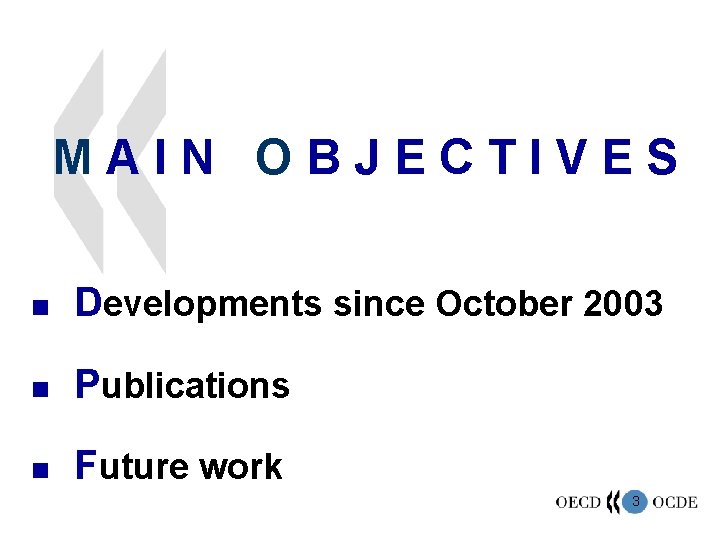 MAIN OBJECTIVES

- Developments since October 2003
- Publications
- Future work

OECD 3 OCDE